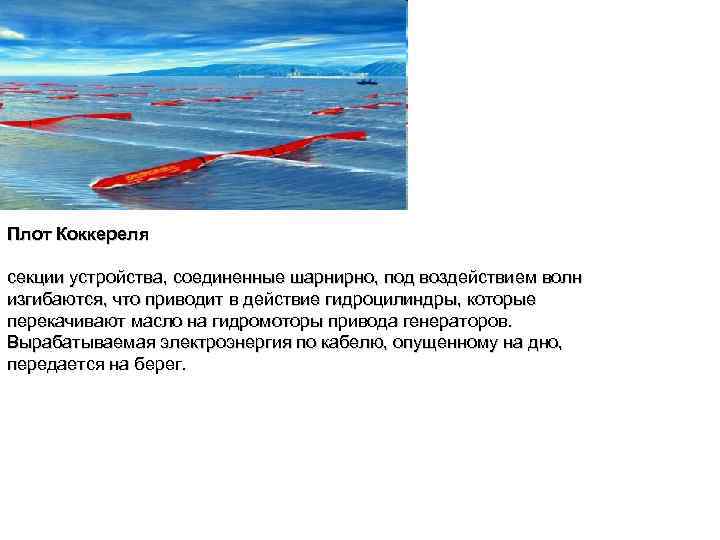 Плот Коккереля

секции устройства, соединенные шарнирно, под воздействием волн изгибаются, что приводит в действие гидроцилиндры, которые перекачивают масло на гидромоторы привода генераторов. Вырабатываемая электроэнергия по кабелю, опущенному на дно, передается на берег.